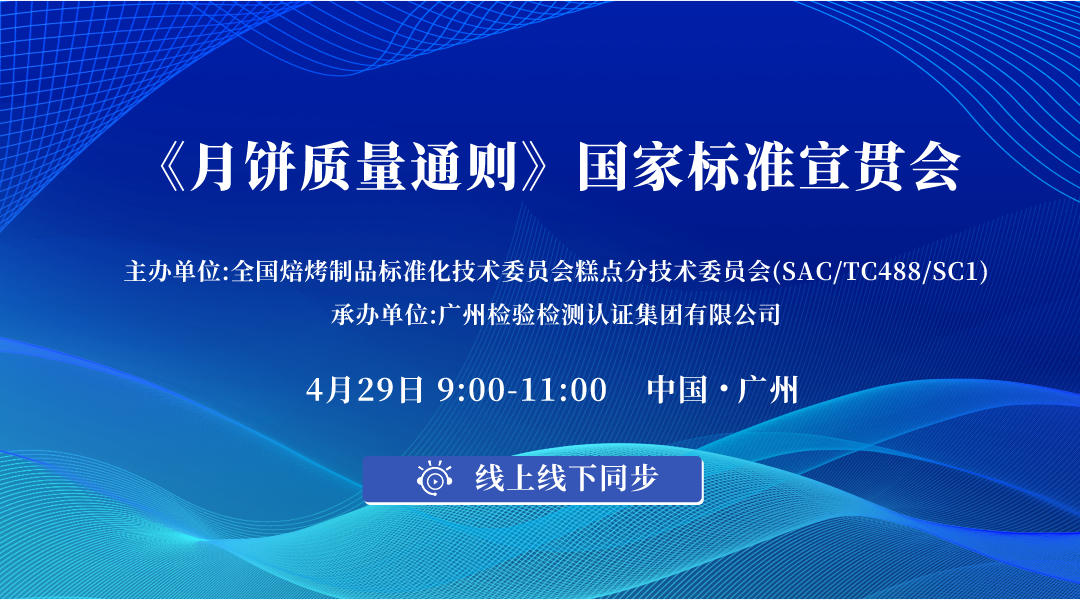 《月饼质量通则》国家标准宣贯会

主办单位:全国焙烤制品标准化技术委员会糕点分技术委员会(SAC/TC488/SC1)
承办单位:广州检验检测认证集团有限公司

4月29日 9:00-11:00 中国·广州

线上线下同步